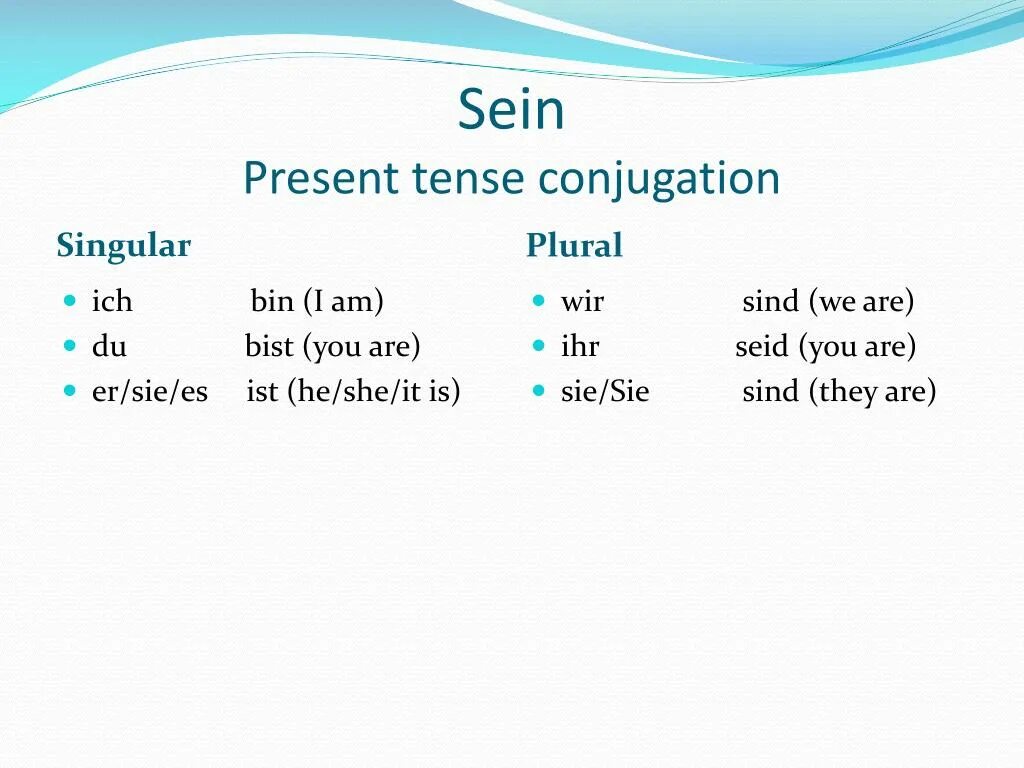 Sein
Present tense conjugation

Singular

- ich bin (I am)
- du bist (you are)
- er/sie/es ist (he/she/it is)

Plural

- wir sind (we are)
- ihr seid (you are)
- sie/Sie sind (they are)